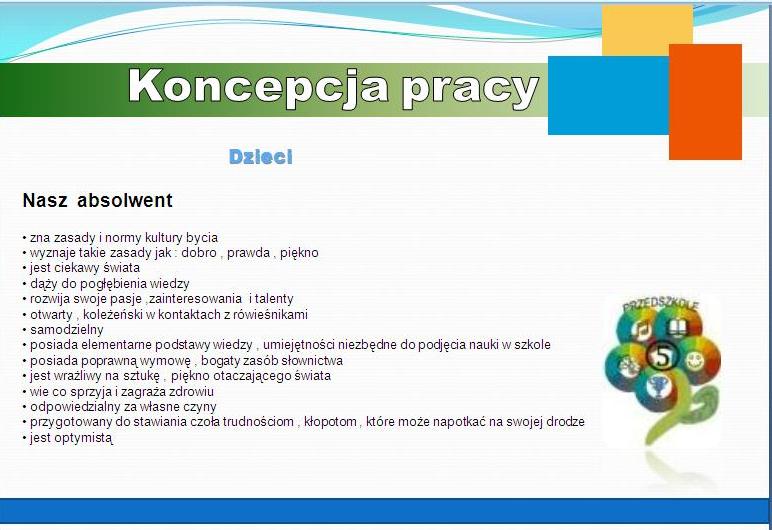 Koncepcja pracy

Dzieci

Nasz absolwent

• zna zasady i normy kultury bycia
• wyznaje takie zasady jak : dobro , prawda , piękno
• jest ciekawy świata
• dąży do pogłębienia wiedzy
• rozwija swoje pasje ,zainteresowania i talenty
• otwarty , koleżeński w kontaktach z rówieśnikami
• samodzielny
• posiada elementarne podstawy wiedzy , umiejętności niezbędne do podjęcia nauki w szkole
• posiada poprawną wymowę , bogaty zasób słownictwa
• jest wrażliwy na sztukę , piękno otaczającego świata
• wie co sprzyja i zagraża zdrowiu
• odpowiedzialny za własne czyny
• przygotowany do stawiania czoła trudnościom , kłopotom , które może napotkać na swojej drodze
• jest optymistą

PRZEDSZKOLE
5